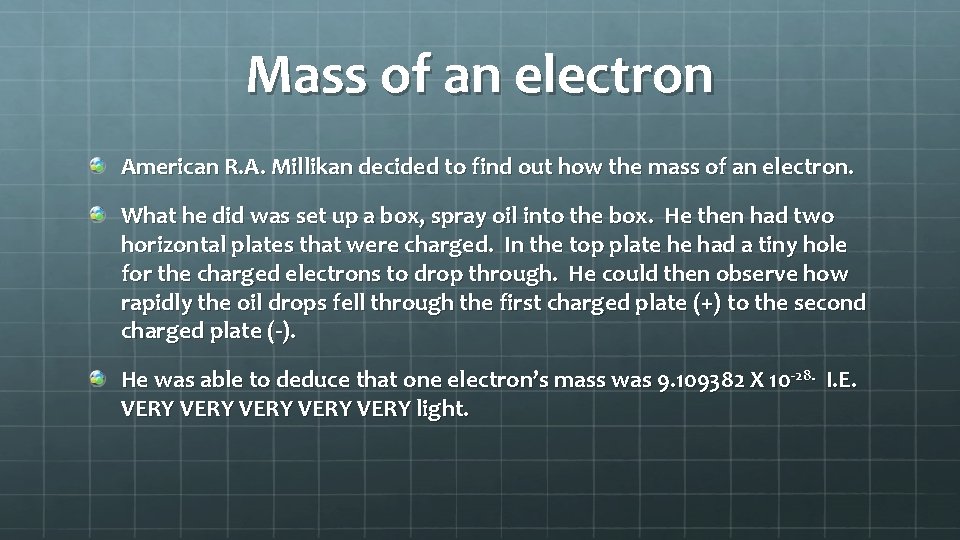 Mass of an electron

American R.A. Millikan decided to find out how the mass of an electron.

What he did was set up a box, spray oil into the box. He then had two horizontal plates that were charged. In the top plate he had a tiny hole for the charged electrons to drop through. He could then observe how rapidly the oil drops fell through the first charged plate (+) to the second charged plate (-).

He was able to deduce that one electron's mass was 9.109382 X $10^{-28.}$ I.E. VERY VERY VERY VERY VERY light.